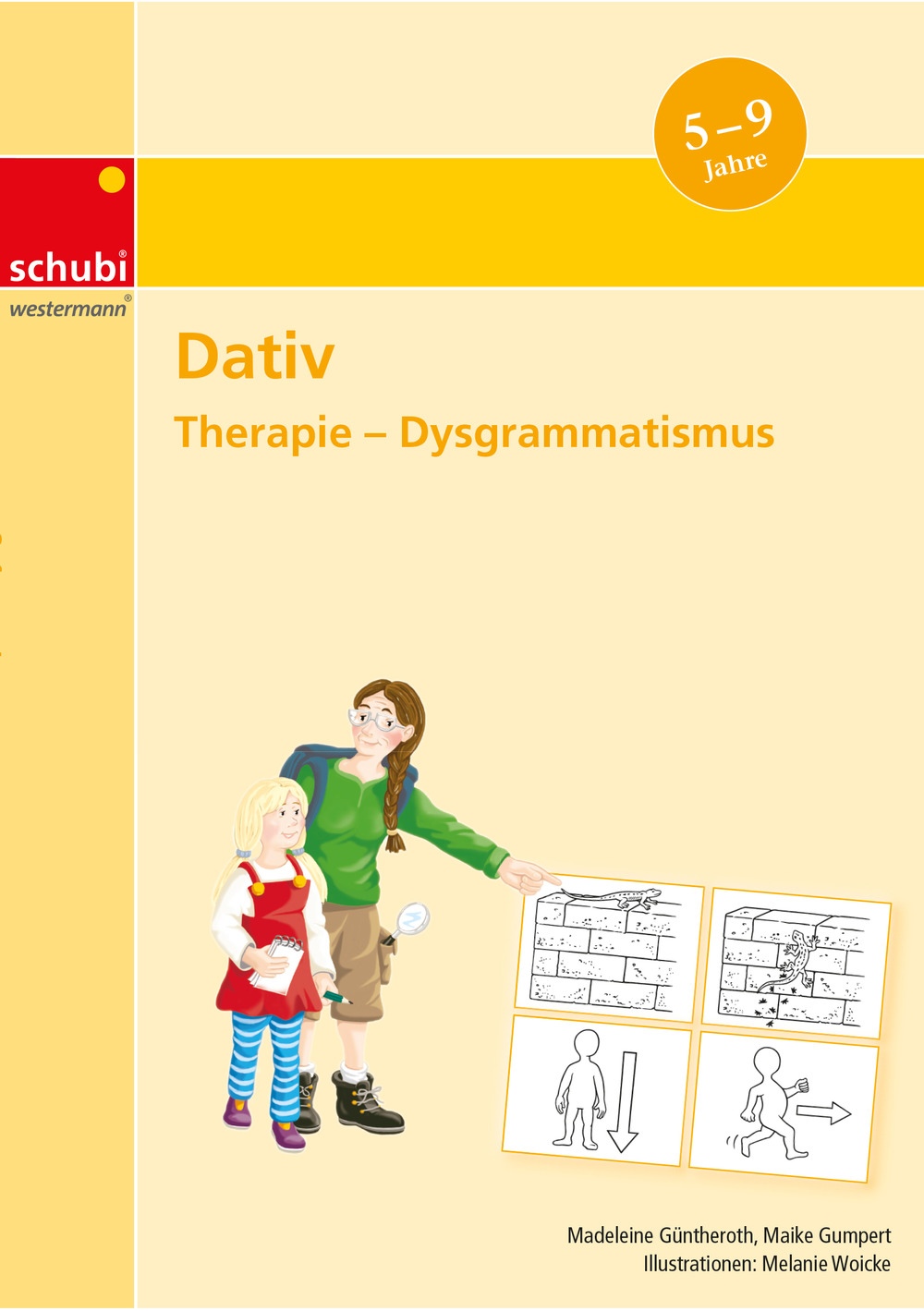 5–9
Jahre

schubi®
westermann®

Dativ
Therapie – Dysgrammatismus

Madeleine Güntheroth, Maike Gumpert
Illustrationen: Melanie Woicke